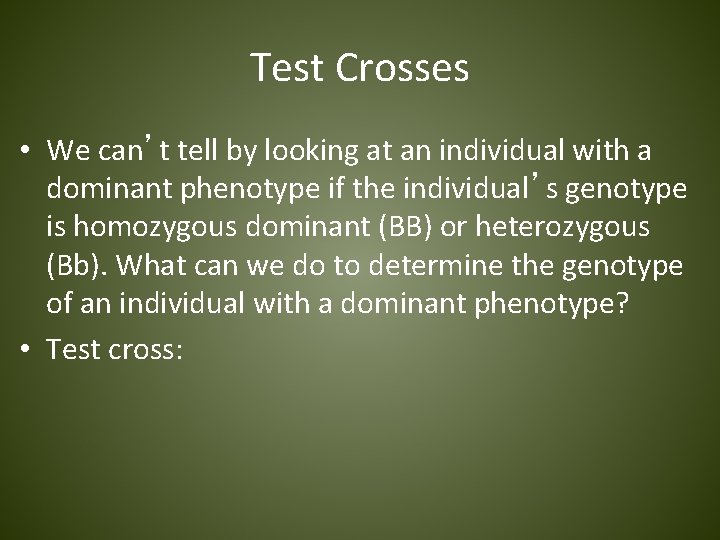 Test Crosses

• We can’t tell by looking at an individual with a dominant phenotype if the individual’s genotype is homozygous dominant (BB) or heterozygous (Bb). What can we do to determine the genotype of an individual with a dominant phenotype?

• Test cross: